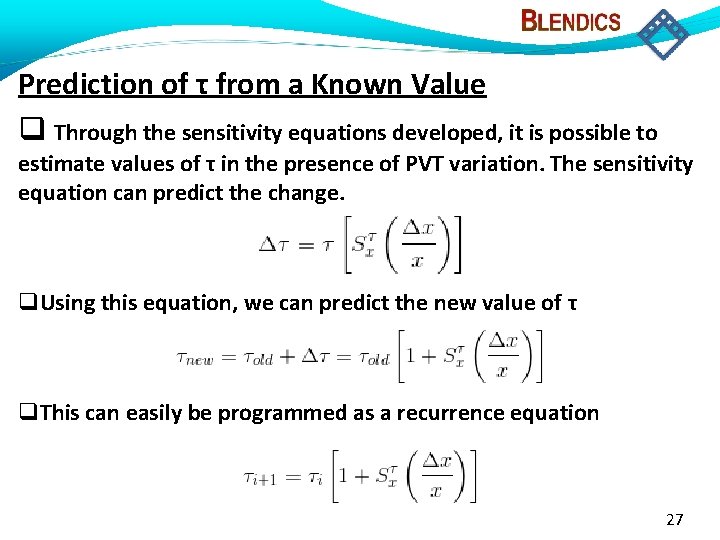 BLENDICS

Prediction of τ from a Known Value

❑ Through the sensitivity equations developed, it is possible to estimate values of τ in the presence of PVT variation. The sensitivity equation can predict the change.

$\Delta\tau = \tau \left[ S_x^\tau \left( \frac{\Delta x}{x} \right) \right]$

❑Using this equation, we can predict the new value of τ

$\tau_{new} = \tau_{old} + \Delta\tau = \tau_{old} \left[ 1 + S_x^\tau \left( \frac{\Delta x}{x} \right) \right]$

❑This can easily be programmed as a recurrence equation

$\tau_{i+1} = \tau_i \left[ 1 + S_x^\tau \left( \frac{\Delta x}{x} \right) \right]$

27